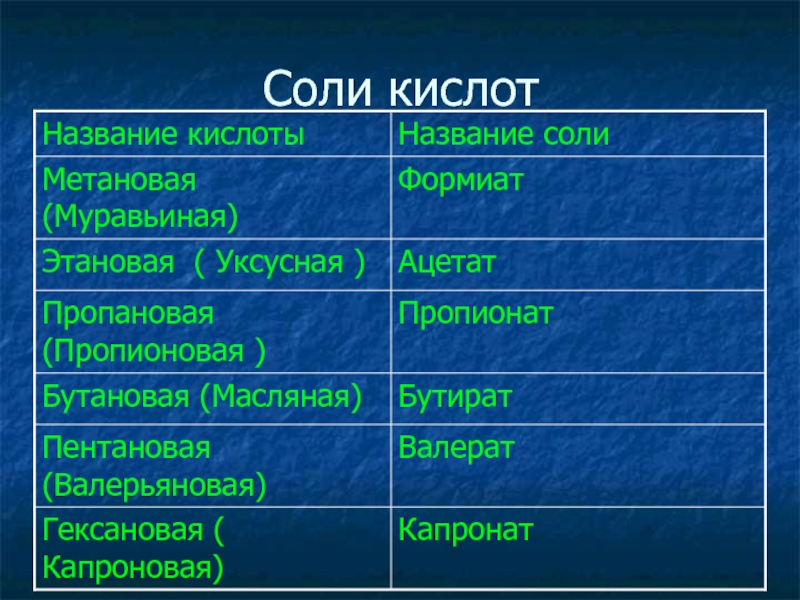 Соли кислот

| Название кислоты | Название соли |
|---|---|
| Метановая (Муравьиная) | Формиат |
| Этановая ( Уксусная ) | Ацетат |
| Пропановая (Пропионовая ) | Пропионат |
| Бутановая (Масляная) | Бутират |
| Пентановая (Валерьяновая) | Валерат |
| Гексановая ( Капроновая) | Капронат |